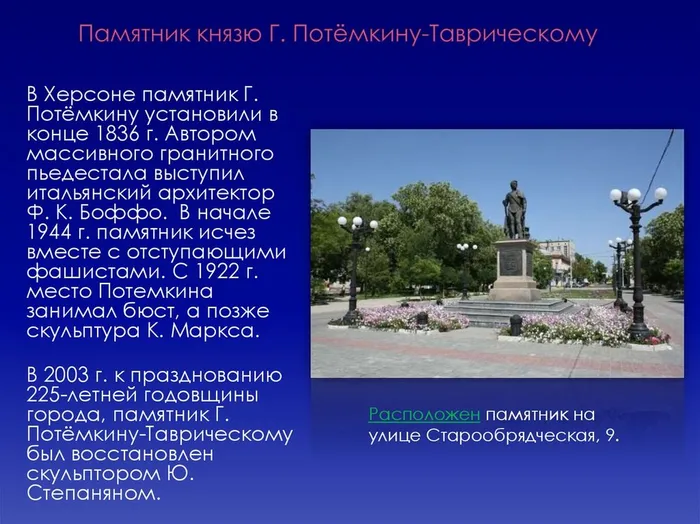 Памятник князю Г. Потёмкину-Таврическому

В Херсоне памятник Г. Потёмкину установили в конце 1836 г. Автором массивного гранитного пьедестала выступил итальянский архитектор Ф. К. Боффо. В начале 1944 г. памятник исчез вместе с отступающими фашистами. С 1922 г. место Потемкина занимал бюст, а позже скульптура К. Маркса.

В 2003 г. к празднованию 225-летней годовщины города, памятник Г. Потёмкину-Таврическому был восстановлен скульптором Ю. Степаняном.

Расположен памятник на улице Старообрядческая, 9.